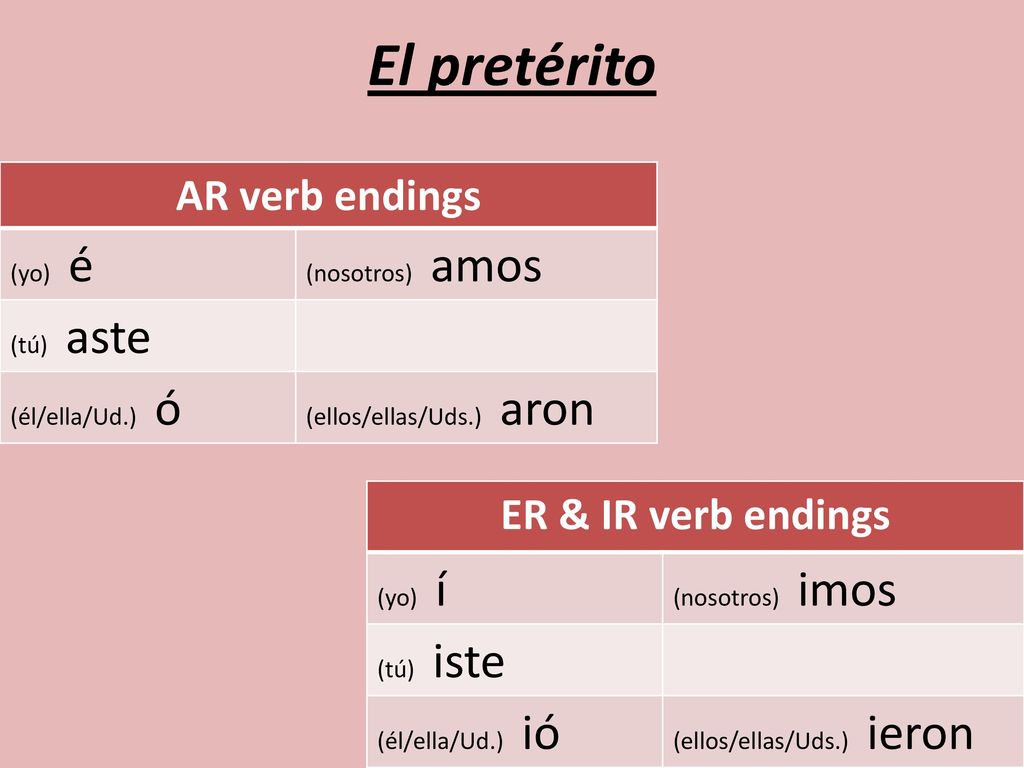 El pretérito

| AR verb endings | |
|---|---|
| (yo) é | (nosotros) amos |
| (tú) aste | |
| (él/ella/Ud.) ó | (ellos/ellas/Uds.) aron |

| ER & IR verb endings | |
|---|---|
| (yo) í | (nosotros) imos |
| (tú) iste | |
| (él/ella/Ud.) ió | (ellos/ellas/Uds.) ieron |